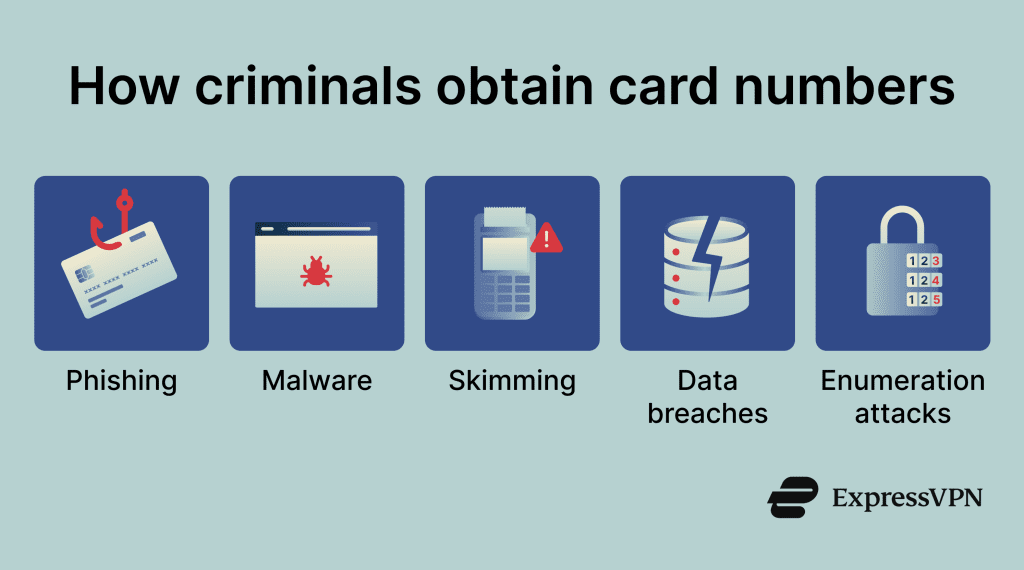 How criminals obtain card numbers

xxxx xxxx xxxx xxxx

Phishing

Malware

Skimming

Data breaches

1 2 3
1 2 4
1 2 5

Enumeration attacks

ExpressVPN